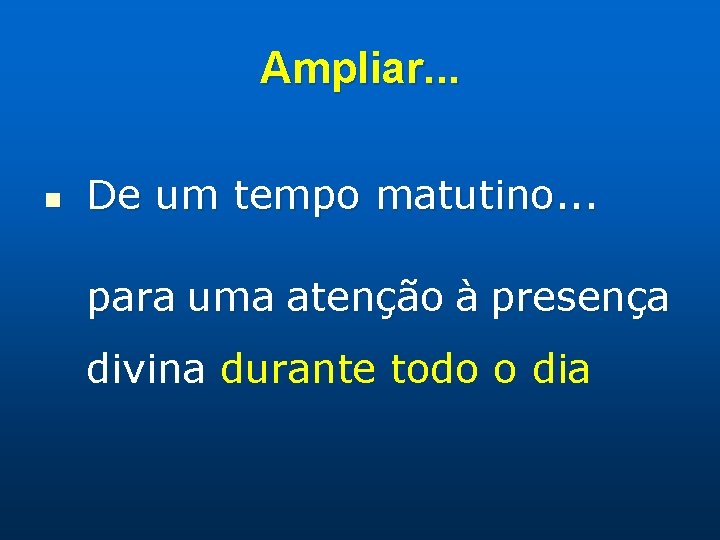 Ampliar...

De um tempo matutino...

para uma atenção à presença divina durante todo o dia